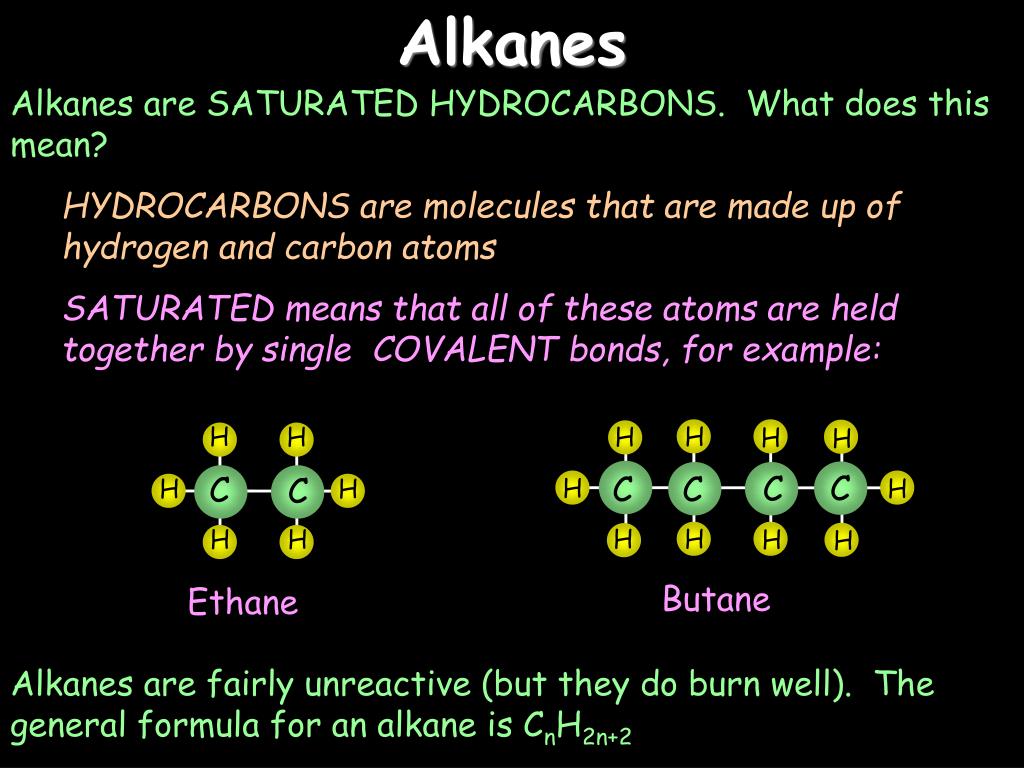 Alkanes

Alkanes are SATURATED HYDROCARBONS. What does this mean?

HYDROCARBONS are molecules that are made up of hydrogen and carbon atoms

SATURATED means that all of these atoms are held together by single COVALENT bonds, for example:

H H
H C C H
H H

Ethane

H H H H
H C C C C H
H H H H

Butane

Alkanes are fairly unreactive (but they do burn well). The general formula for an alkane is $C_nH_{2n+2}$